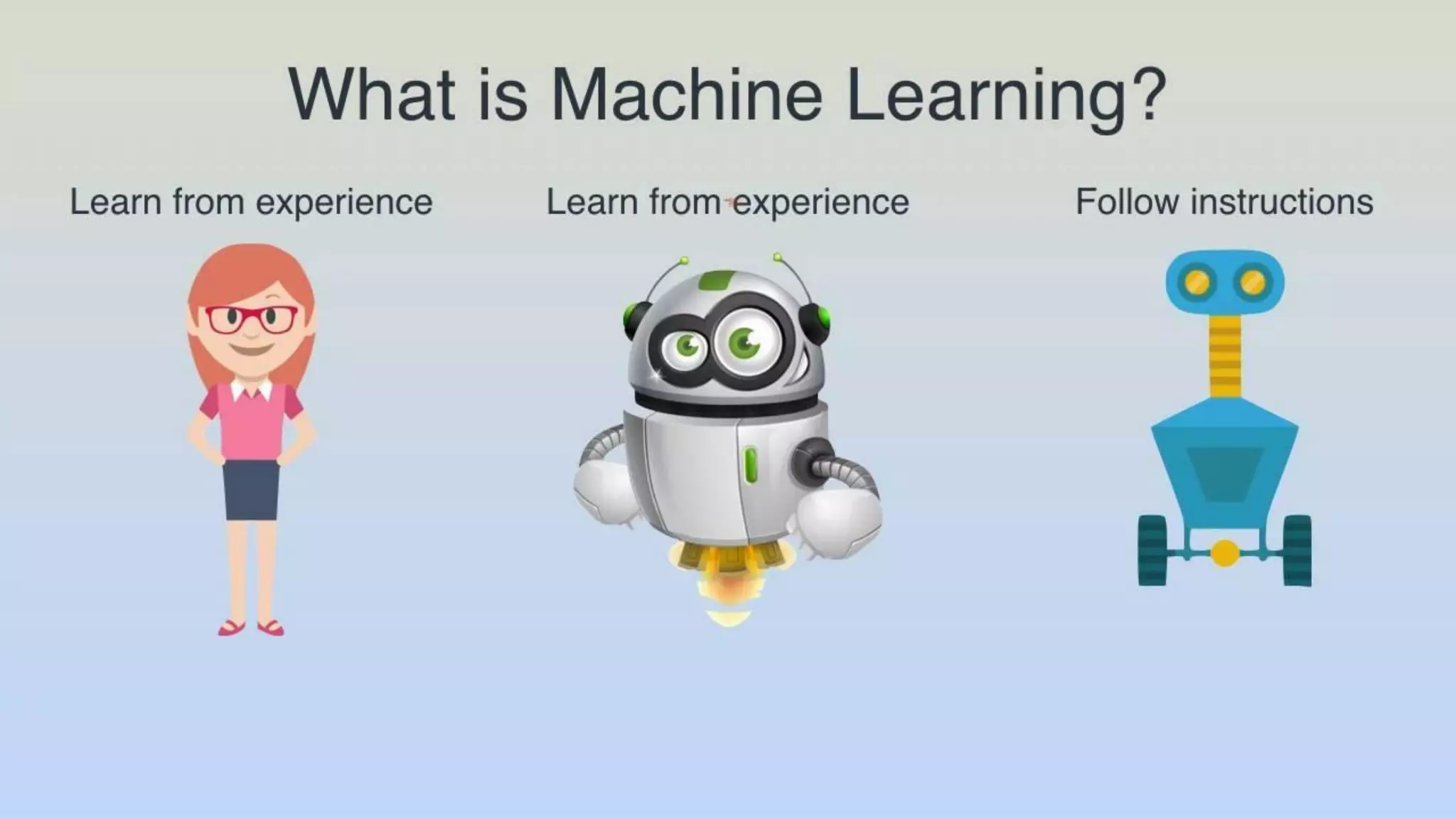 What is Machine Learning?

Learn from experience

Learn from experience

Follow instructions